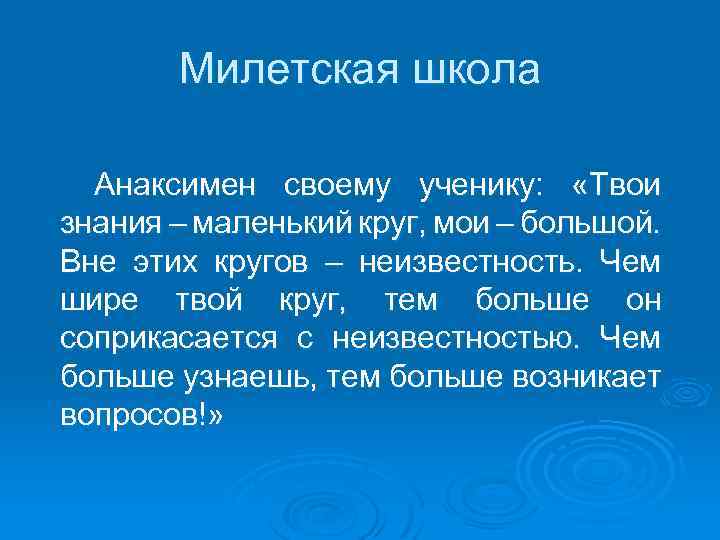 Милетская школа

Анаксимен своему ученику: «Твои знания – маленький круг, мои – большой. Вне этих кругов – неизвестность. Чем шире твой круг, тем больше он соприкасается с неизвестностью. Чем больше узнаешь, тем больше возникает вопросов!»